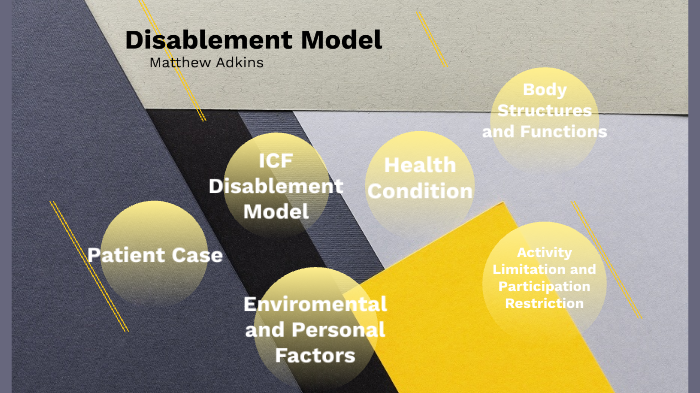 Disablement Model
Matthew Adkins

Body Structures and Functions

ICF Disablement Model

Health Condition

Patient Case

Activity Limitation and Participation Restriction

Enviromental and Personal Factors